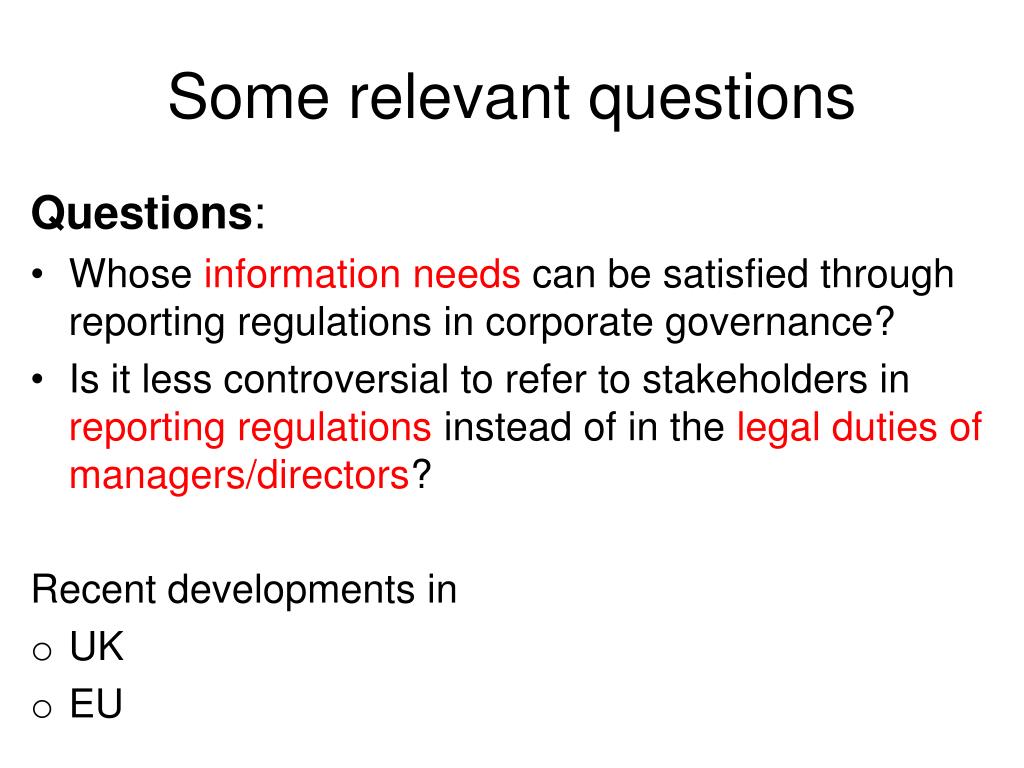 Some relevant questions

Questions:
• Whose information needs can be satisfied through reporting regulations in corporate governance?
• Is it less controversial to refer to stakeholders in reporting regulations instead of in the legal duties of managers/directors?

Recent developments in
o UK
o EU